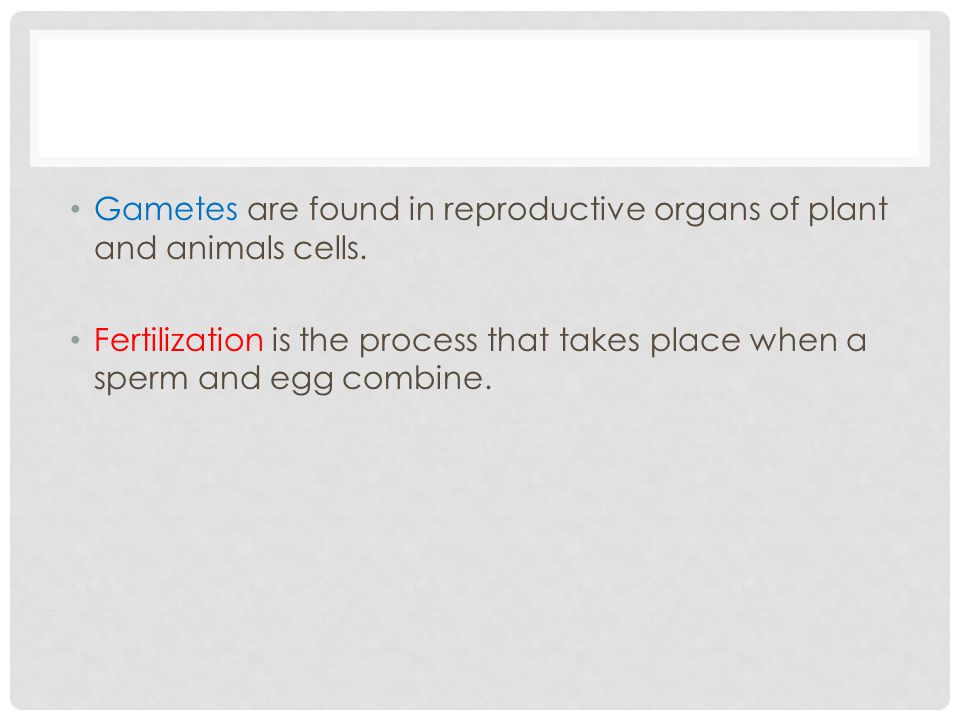 • Gametes are found in reproductive organs of plant and animals cells.

• Fertilization is the process that takes place when a sperm and egg combine.